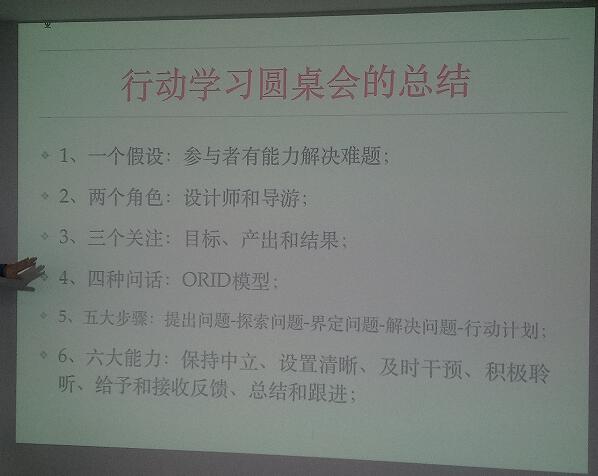 行动学习圆桌会的总结

1、一个假设：参与者有能力解决难题；

2、两个角色：设计师和导游；

3、三个关注：目标、产出和结果；

4、四种问话：ORID模型；

5、五大步骤：提出问题-探索问题-界定问题-解决问题-行动计划；

6、六大能力：保持中立、设置清晰、及时干预、积极聆听、给予和接收反馈、总结和跟进；